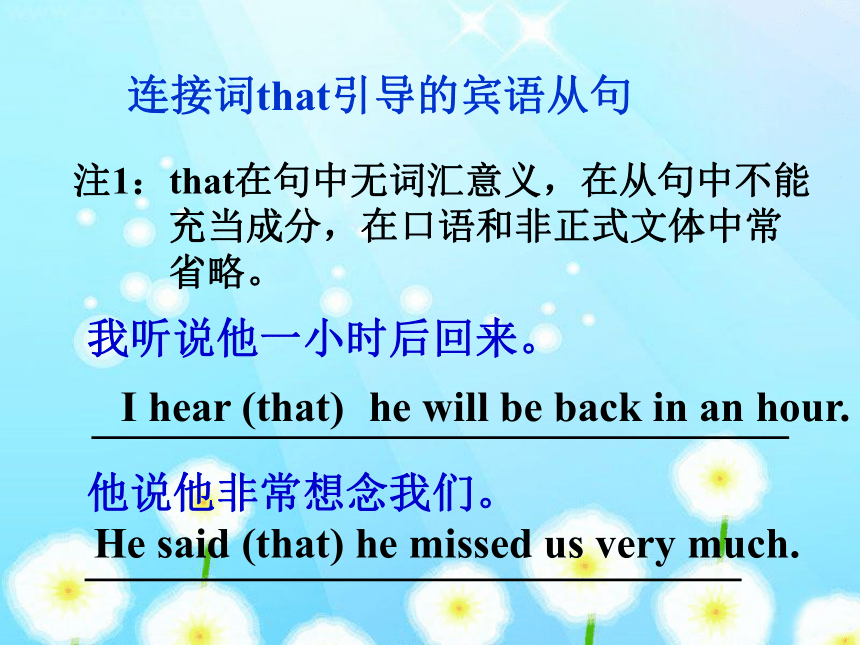 连接词that引导的宾语从句

注1：that在句中无词汇意义，在从句中不能充当成分，在口语和非正式文体中常省略。

我听说他一小时后回来。

I hear (that) he will be back in an hour.

他说他非常想念我们。

He said (that) he missed us very much.